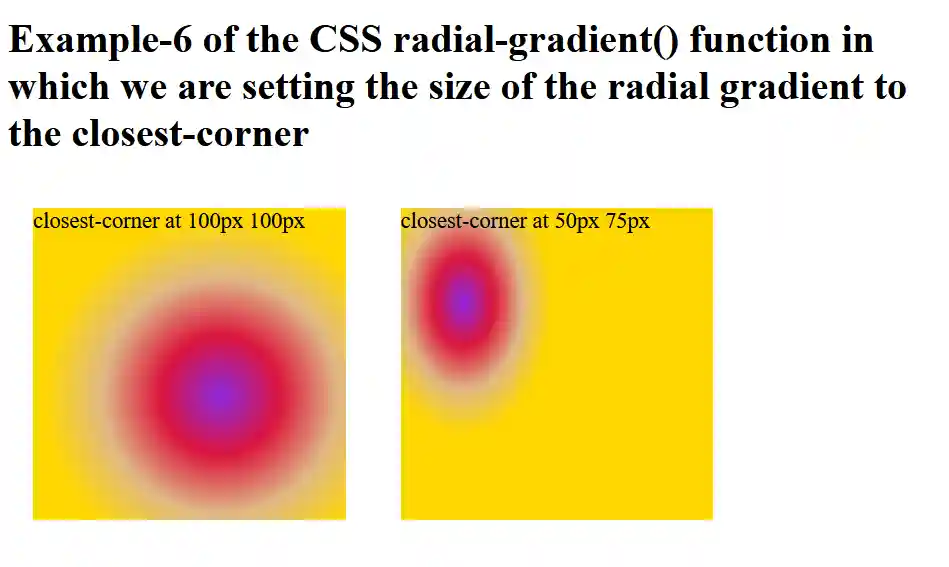 Example-6 of the CSS radial-gradient() function in which we are setting the size of the radial gradient to the closest-corner

closest-corner at 100px 100px

closest-corner at 50px 75px